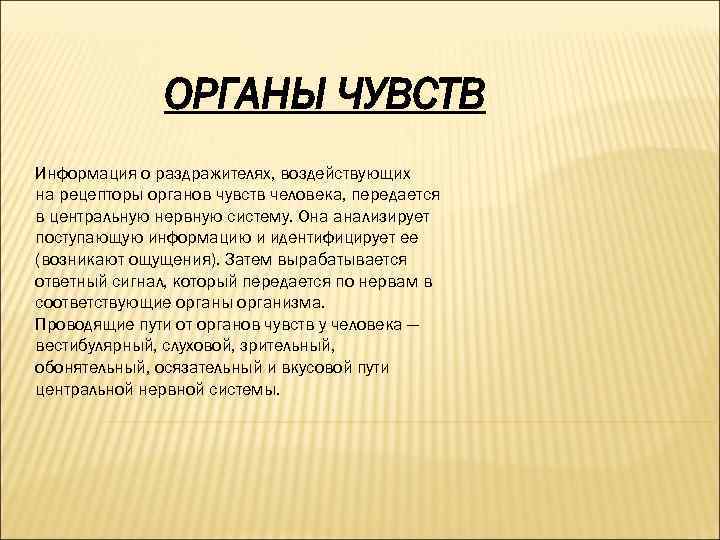 ОРГАНЫ ЧУВСТВ

Информация о раздражителях, воздействующих на рецепторы органов чувств человека, передается в центральную нервную систему. Она анализирует поступающую информацию и идентифицирует ее (возникают ощущения). Затем вырабатывается ответный сигнал, который передается по нервам в соответствующие органы организма.
Проводящие пути от органов чувств у человека — вестибулярный, слуховой, зрительный, обонятельный, осязательный и вкусовой пути центральной нервной системы.